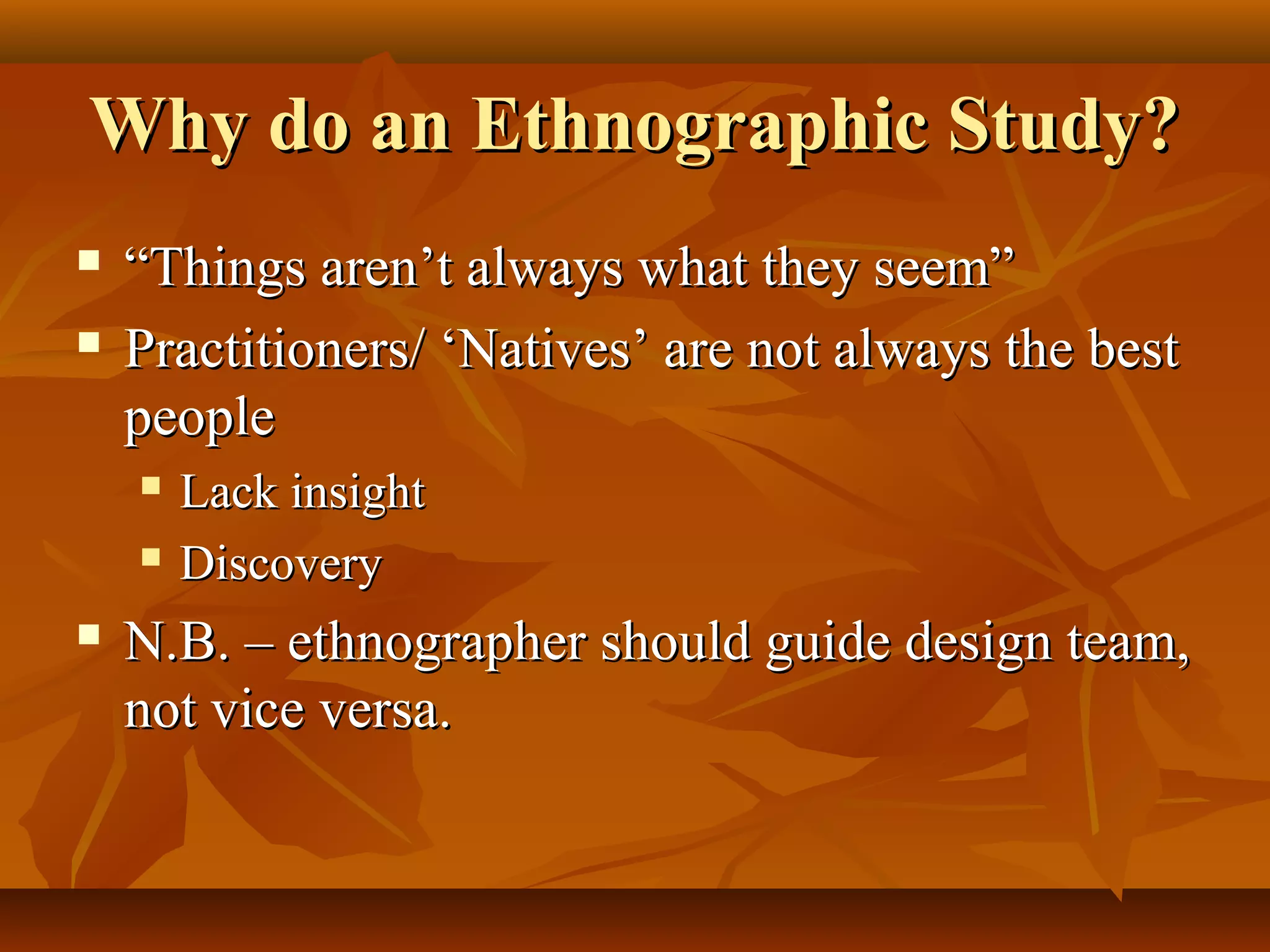 Why do an Ethnographic Study?

▪ “Things aren’t always what they seem”
▪ Practitioners/ ‘Natives’ are not always the best people
  ▪ Lack insight
  ▪ Discovery
▪ N.B. – ethnographer should guide design team, not vice versa.